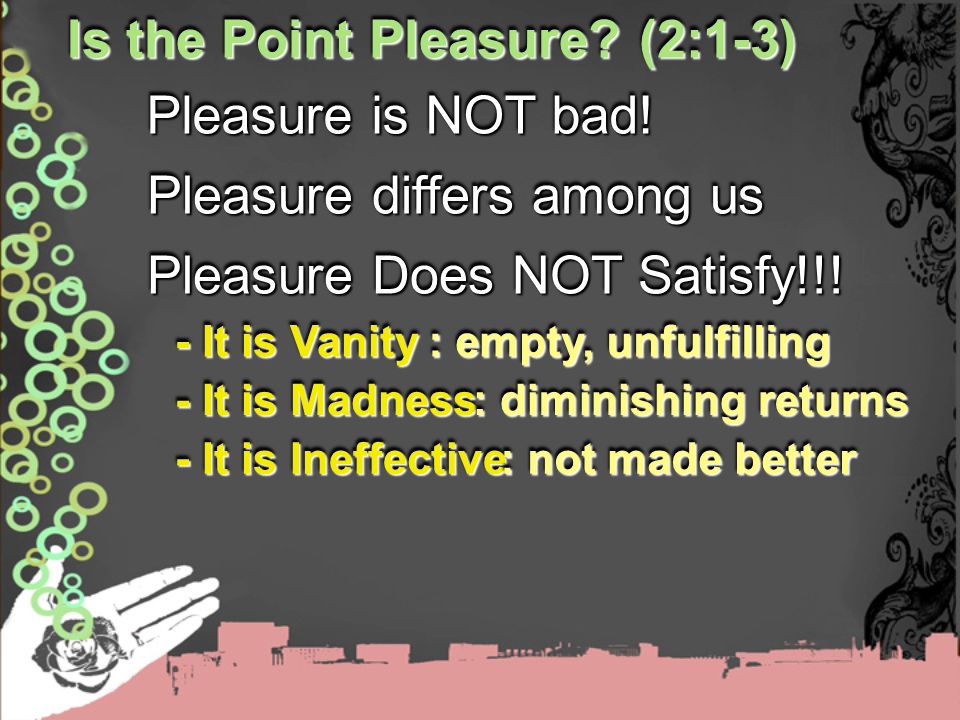 Is the Point Pleasure? (2:1-3)

Pleasure is NOT bad!

Pleasure differs among us

Pleasure Does NOT Satisfy!!!

- It is Vanity : empty, unfulfilling

- It is Madness: diminishing returns

- It is Ineffective: not made better